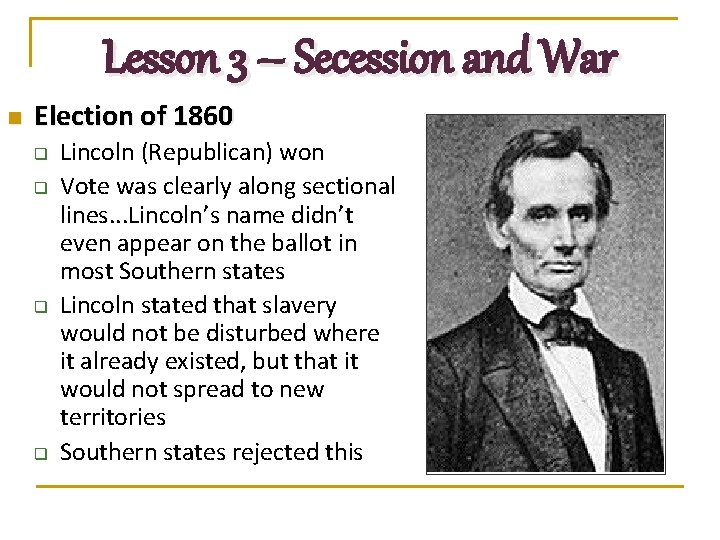 Lesson 3 – Secession and War

Election of 1860

Lincoln (Republican) won

Vote was clearly along sectional lines...Lincoln's name didn't even appear on the ballot in most Southern states

Lincoln stated that slavery would not be disturbed where it already existed, but that it would not spread to new territories

Southern states rejected this